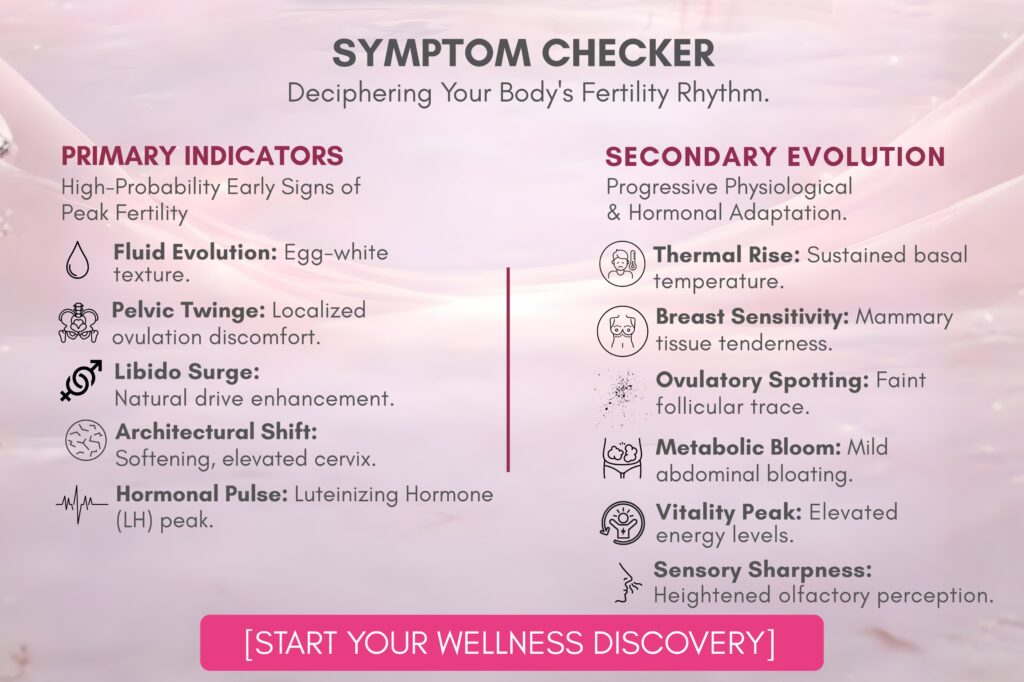 SYMPTOM CHECKER
Deciphering Your Body's Fertility Rhythm.

PRIMARY INDICATORS
High-Probability Early Signs of Peak Fertility

Fluid Evolution: Egg-white texture.

Pelvic Twinge: Localized ovulation discomfort.

Libido Surge: Natural drive enhancement.

Architectural Shift: Softening, elevated cervix.

Hormonal Pulse: Luteinizing Hormone (LH) peak.

SECONDARY EVOLUTION
Progressive Physiological & Hormonal Adaptation.

Thermal Rise: Sustained basal temperature.

Breast Sensitivity: Mammary tissue tenderness.

Ovulatory Spotting: Faint follicular trace.

Metabolic Bloom: Mild abdominal bloating.

Vitality Peak: Elevated energy levels.

Sensory Sharpness: Heightened olfactory perception.

[START YOUR WELLNESS DISCOVERY]